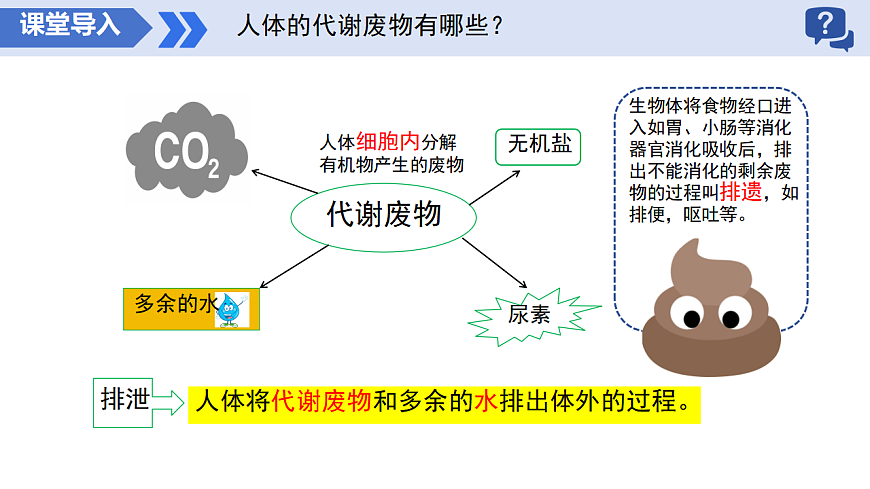 课堂导入

人体的代谢废物有哪些？

$CO_2$

人体细胞内分解有机物产生的废物

无机盐

代谢废物

多余的水

尿素

生物体将食物经口进入如胃、小肠等消化器官消化吸收后，排出不能消化的剩余废物的过程叫排遗，如排便，呕吐等。

排泄

人体将代谢废物和多余的水排出体外的过程。